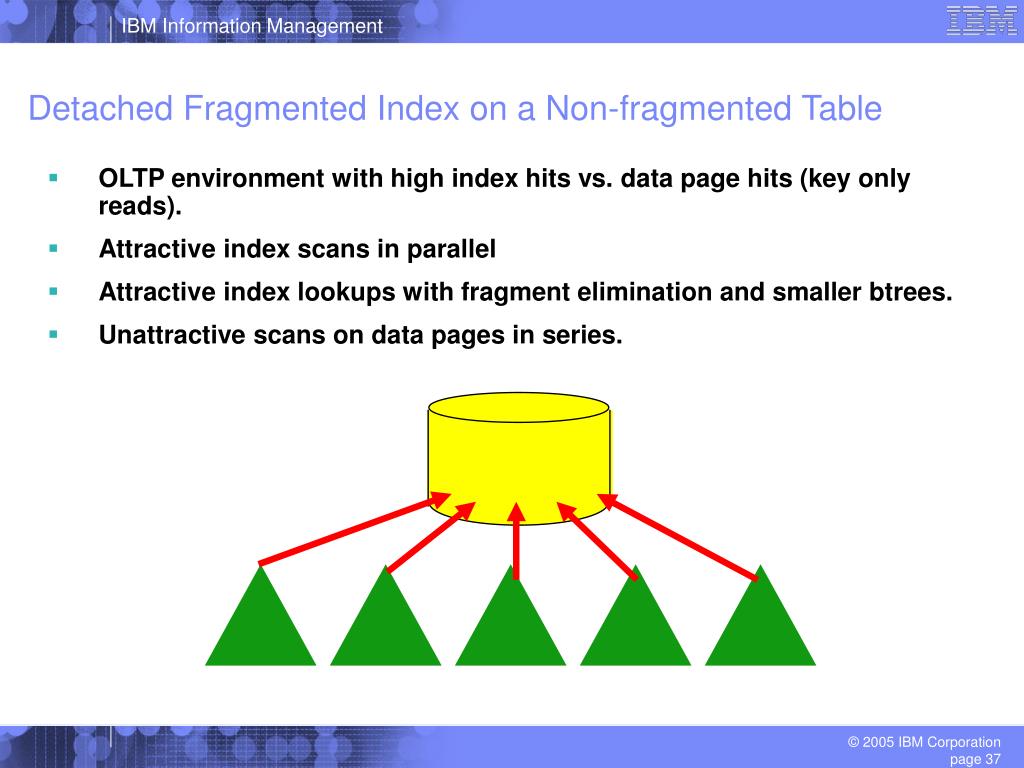 IBM Information Management

IBM

Detached Fragmented Index on a Non-fragmented Table

▪ OLTP environment with high index hits vs. data page hits (key only reads).

▪ Attractive index scans in parallel

▪ Attractive index lookups with fragment elimination and smaller btrees.

▪ Unattractive scans on data pages in series.

© 2005 IBM Corporation
page 37